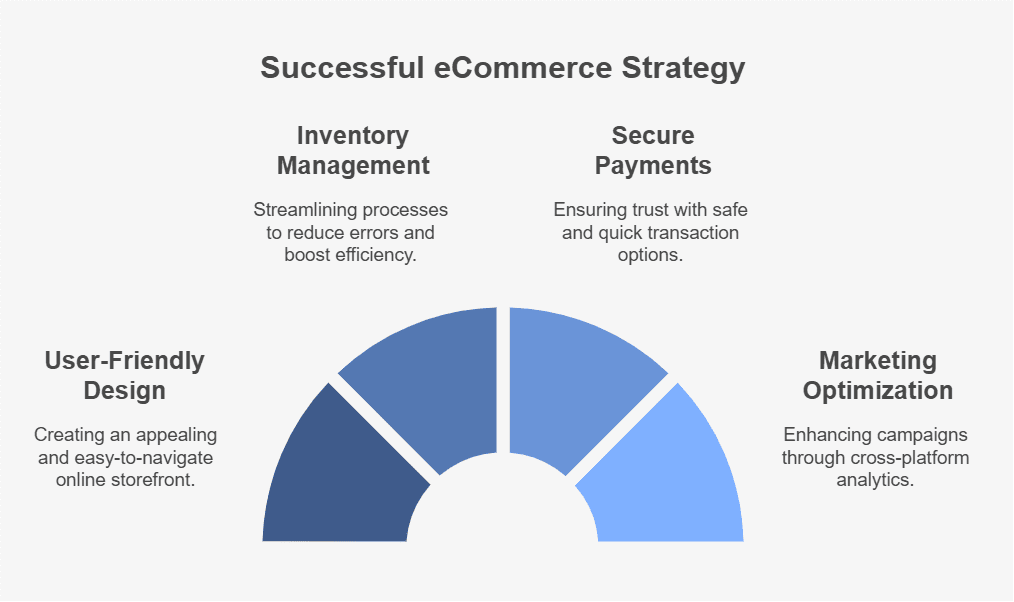 Successful eCommerce Strategy

User-Friendly Design

Creating an appealing and easy-to-navigate online storefront.

Inventory Management

Streamlining processes to reduce errors and boost efficiency.

Secure Payments

Ensuring trust with safe and quick transaction options.

Marketing Optimization

Enhancing campaigns through cross-platform analytics.